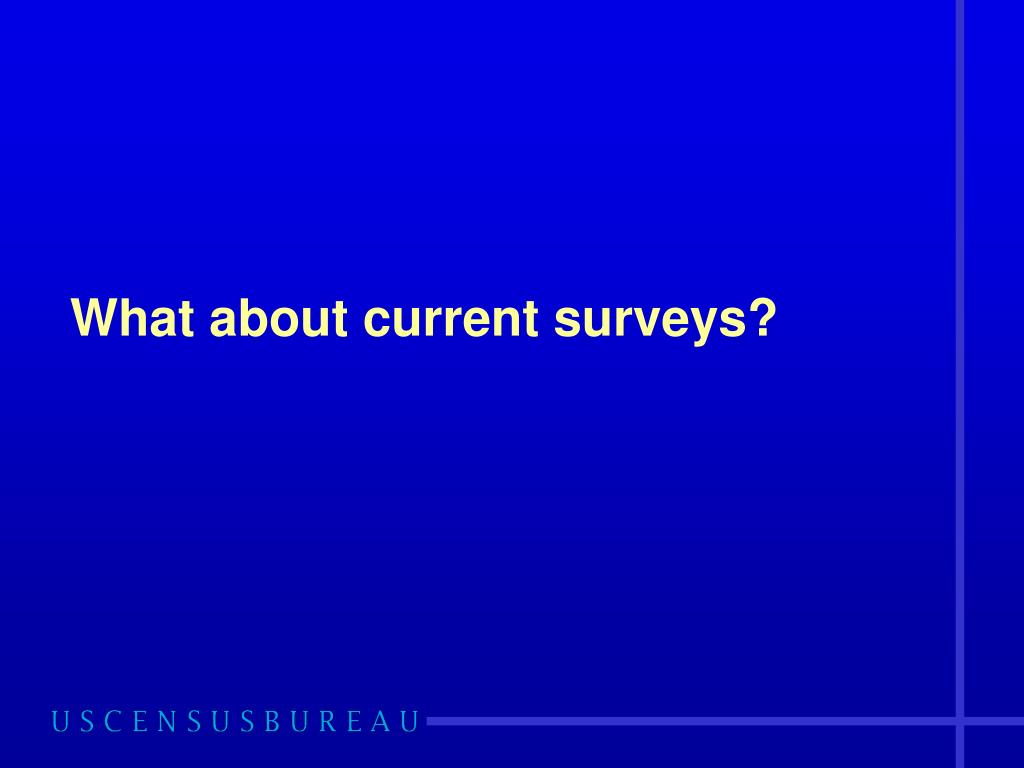 What about current surveys?

USCENSUSBUREAU